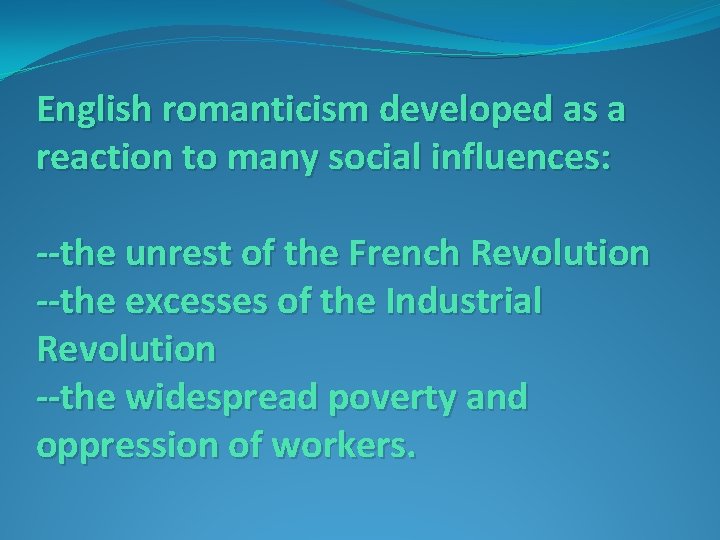 English romanticism developed as a reaction to many social influences:

--the unrest of the French Revolution
--the excesses of the Industrial Revolution
--the widespread poverty and oppression of workers.